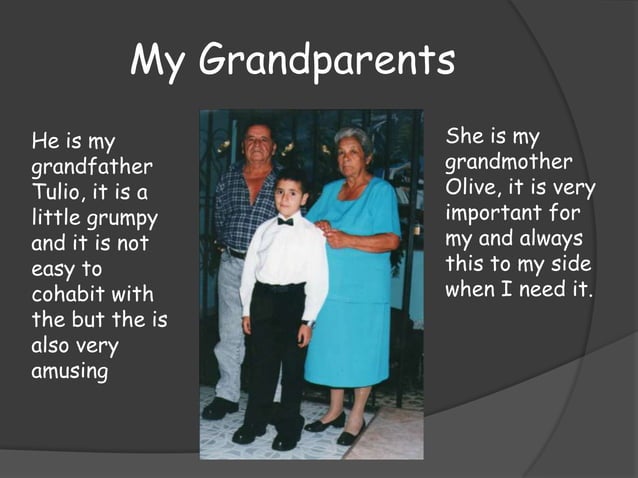 My Grandparents

He is my grandfather Tulio, it is a little grumpy and it is not easy to cohabit with the but the is also very amusing

She is my grandmother Olive, it is very important for my and always this to my side when I need it.